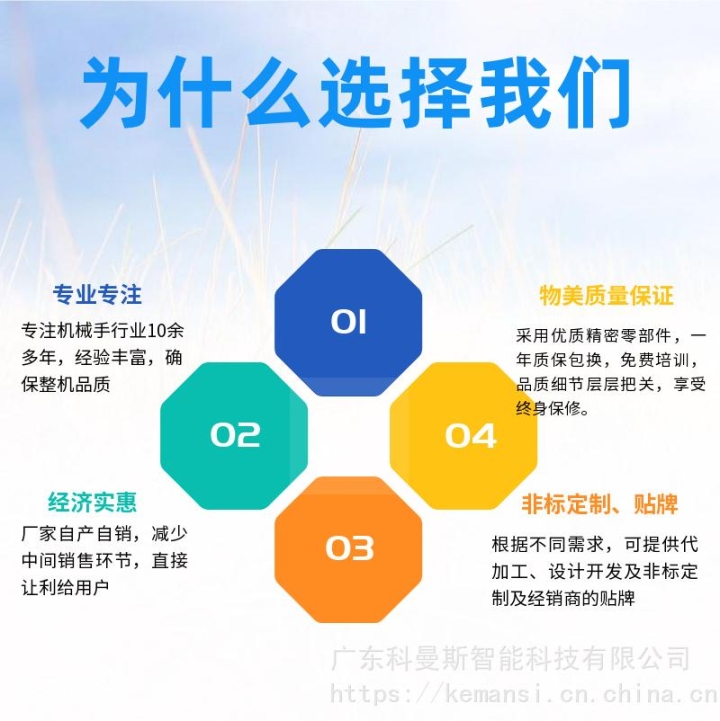 为什么选择我们

专业专注

专注机械手行业10余多年，经验丰富，确保整机品质

01

物美质量保证

采用优质精密零部件，一年质保包换，免费培训，品质细节层层把关，享受终身保修。

02

04

经济实惠

厂家自产自销，减少中间销售环节，直接让利给用户

03

非标定制、贴牌

根据不同需求，可提供代加工、设计开发及非标定制及经销商的贴牌

广东科曼斯智能科技有限公司
https://kemansi.cn.china.cn